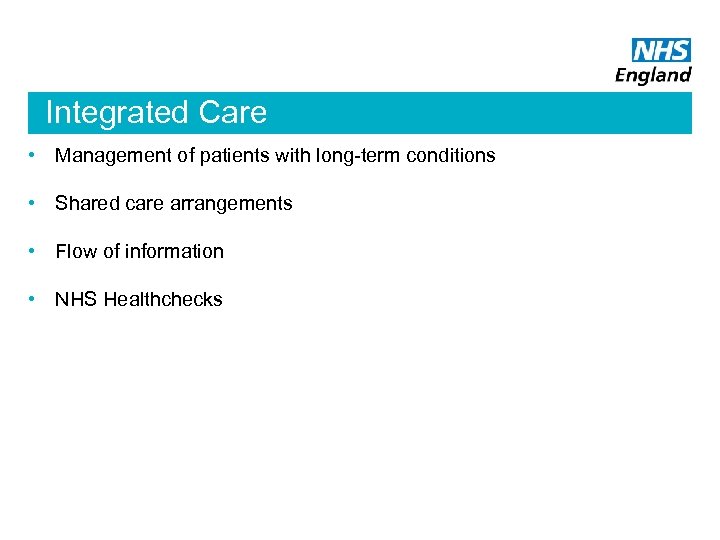 NHS
England

Integrated Care

• Management of patients with long-term conditions

• Shared care arrangements

• Flow of information

• NHS Healthchecks